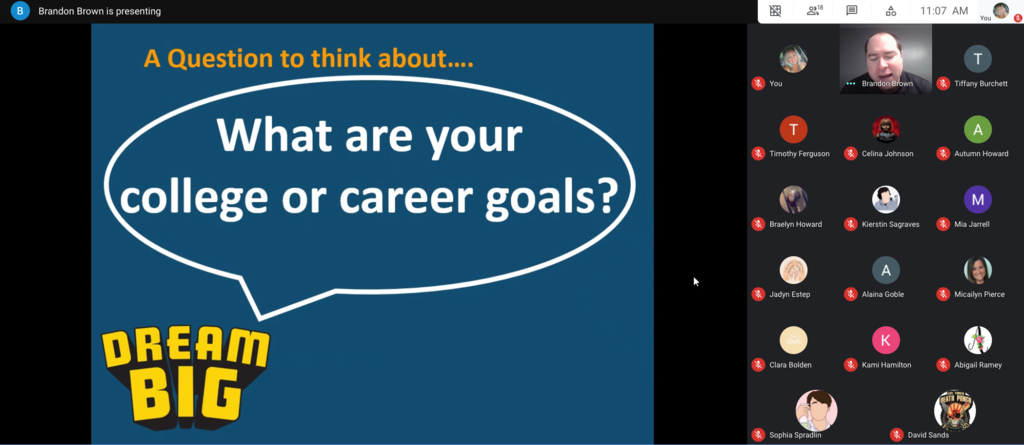 B Brandon Brown is presenting

18

11:07 AM

You

A Question to think about….

What are your college or career goals?

DREAM BIG

You

Brandon Brown

T
Tiffany Burchett

T
Timothy Ferguson

Celina Johnson

A
Autumn Howard

Braelyn Howard

Kierstin Sagraves

M
Mia Jarrell

Jadyn Estep

A
Alaina Goble

Micailyn Pierce

Clara Bolden

K
Kami Hamilton

Abigail Ramey

Sophia Spradlin

David Sands